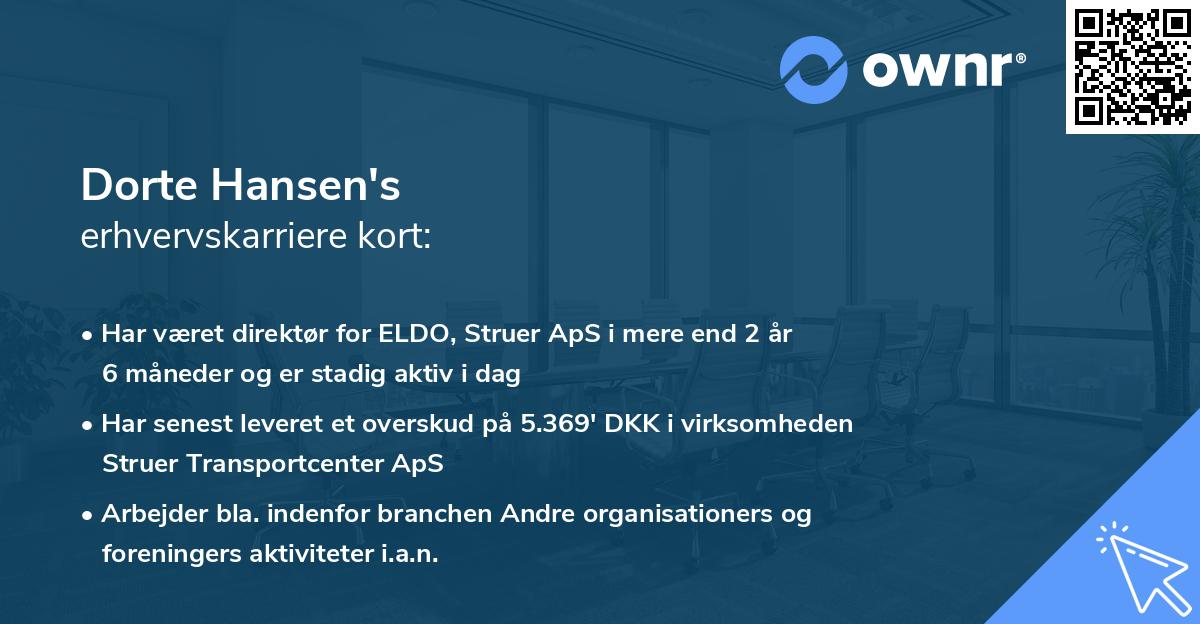 ownr®

Dorte Hansen's
erhvervskarriere kort:

• Har været direktør for ELDO, Struer ApS i mere end 2 år 6 måneder og er stadig aktiv i dag

• Har senest leveret et overskud på 5.369' DKK i virksomheden Struer Transportcenter ApS

• Arbejder bla. indenfor branchen Andre organisationers og foreningers aktiviteter i.a.n.